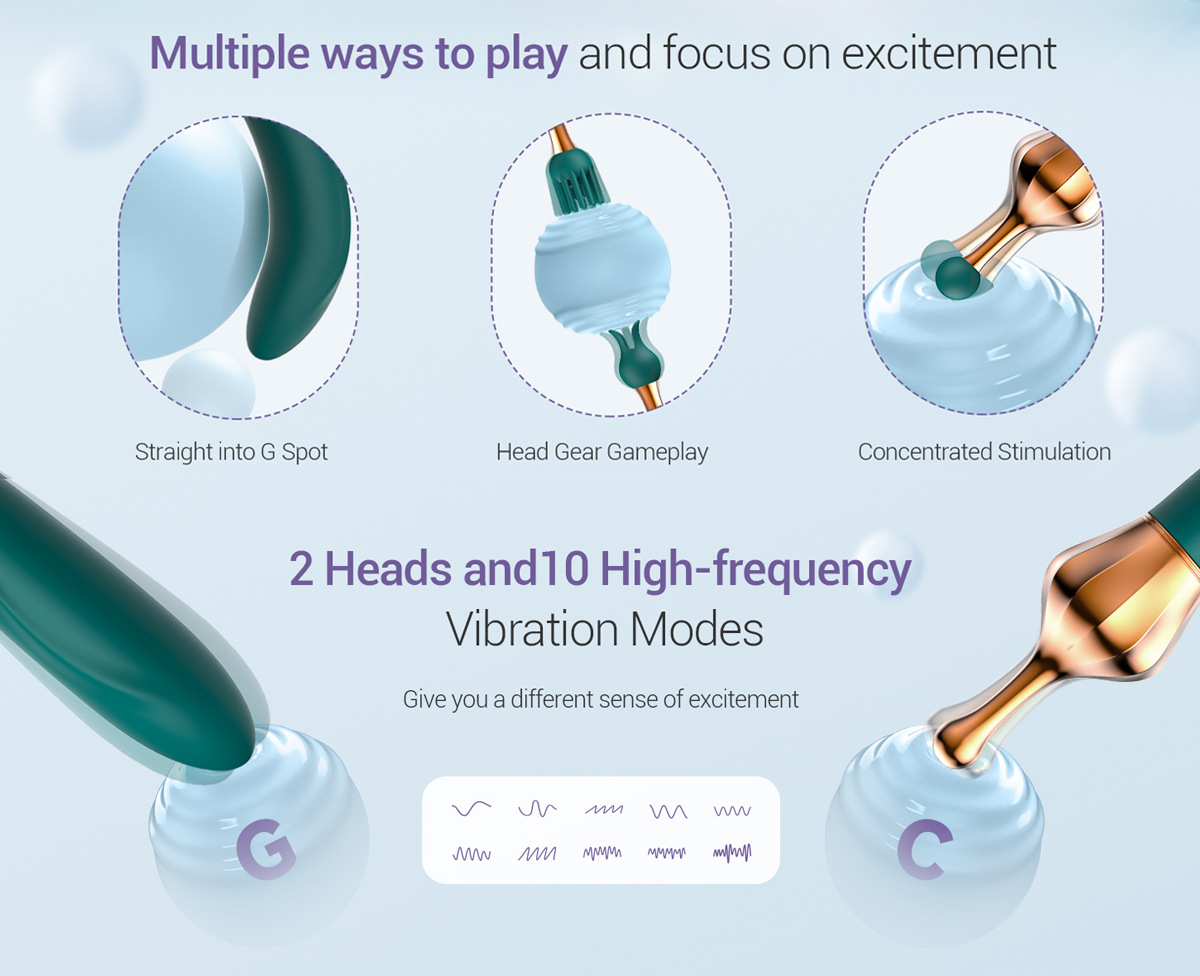 Multiple ways to play and focus on excitement

Straight into G Spot

Head Gear Gameplay

Concentrated Stimulation

2 Heads and10 High-frequency Vibration Modes

Give you a different sense of excitement

G

C